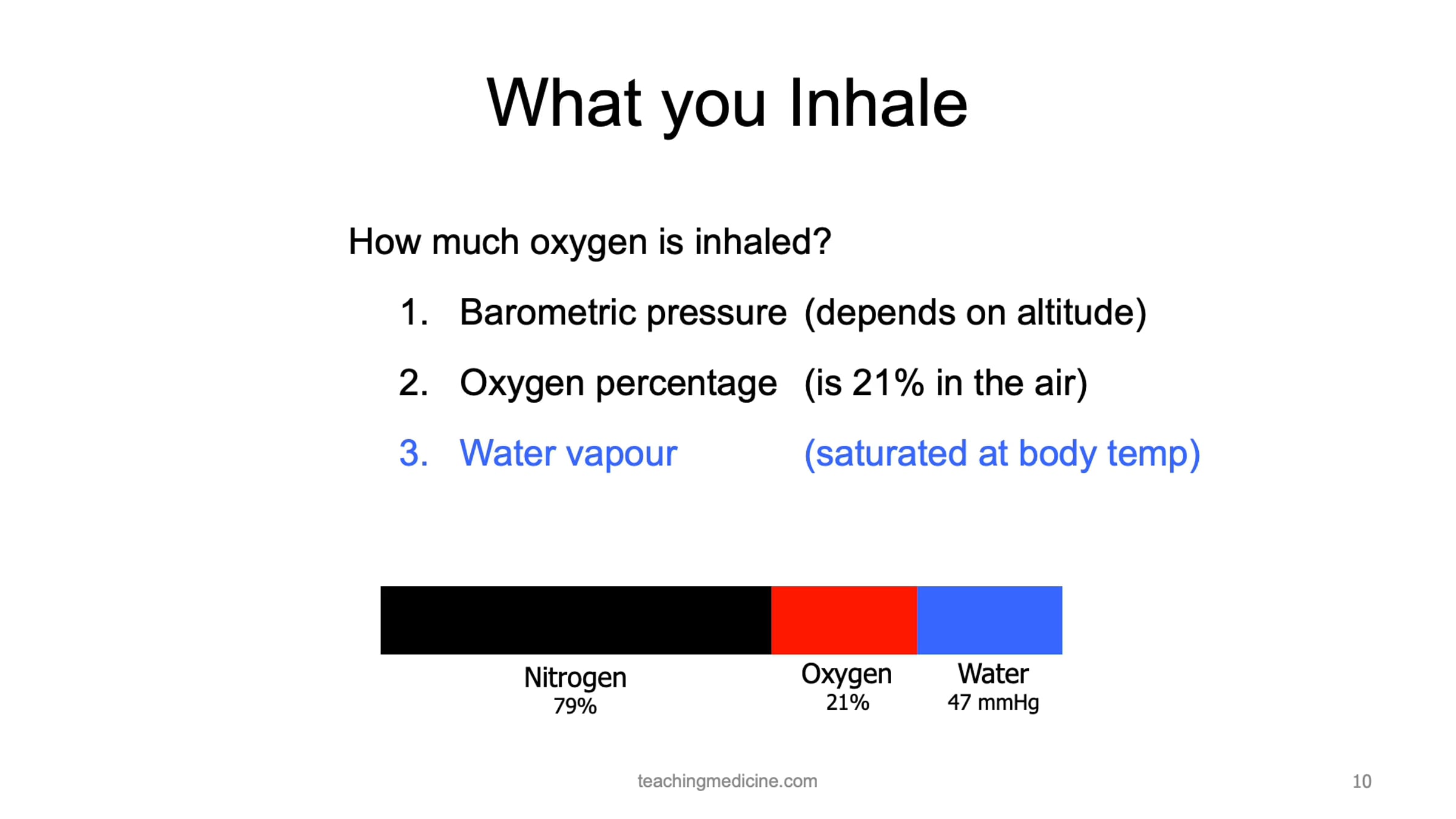 What you Inhale

How much oxygen is inhaled?

1. Barometric pressure (depends on altitude)

2. Oxygen percentage (is 21% in the air)

3. Water vapour (saturated at body temp)

Nitrogen
79%

Oxygen
21%

Water
47 mmHg

teachingmedicine.com

10